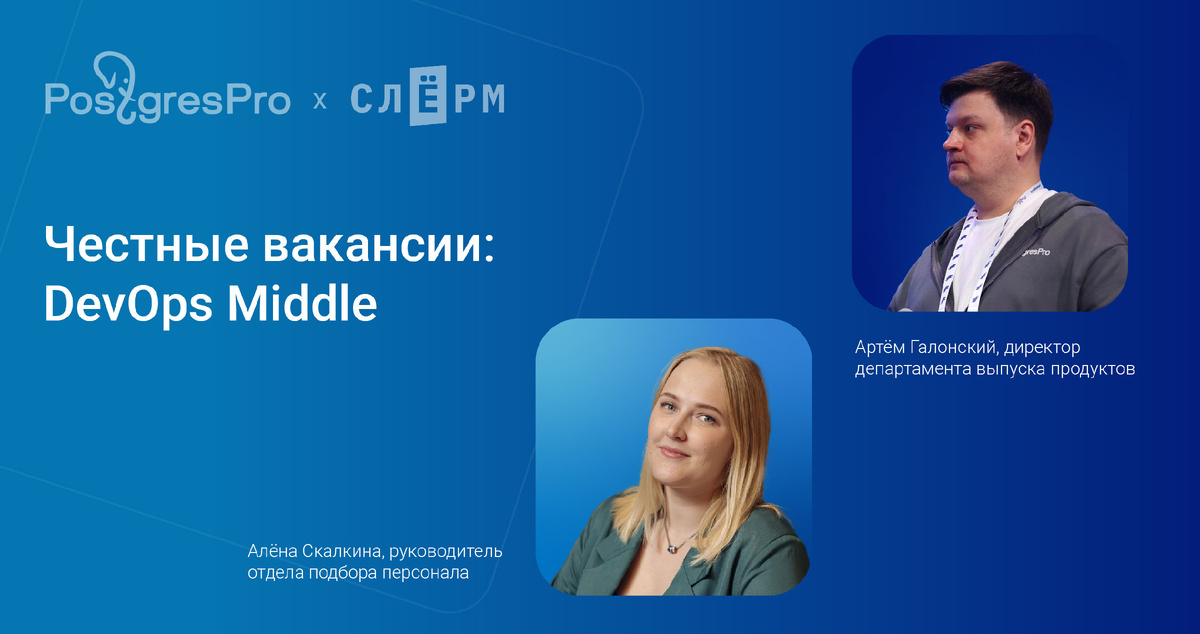 PostgresPro x СЛЁРМ

Честные вакансии: DevOps Middle

Артём Галонский, директор департамента выпуска продуктов

Алёна Скалкина, руководитель отдела подбора персонала